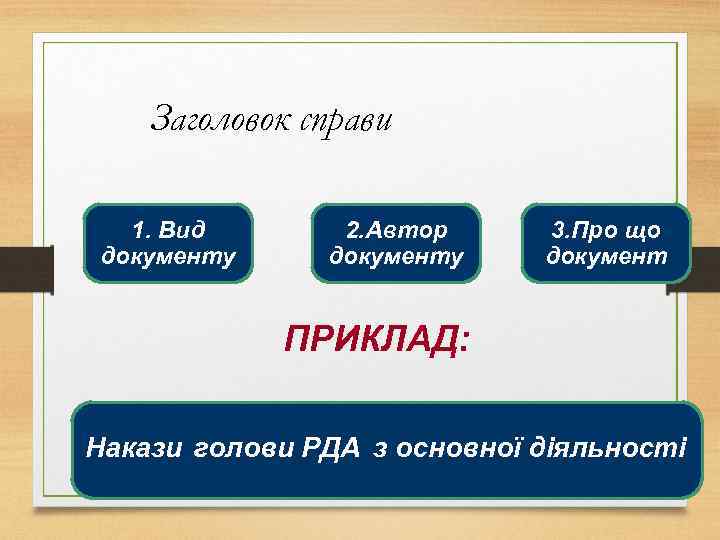 Заголовок справи

1. Вид документу

2.Автор документу

3.Про що документ

ПРИКЛАД:

Накази голови РДА з основної діяльності